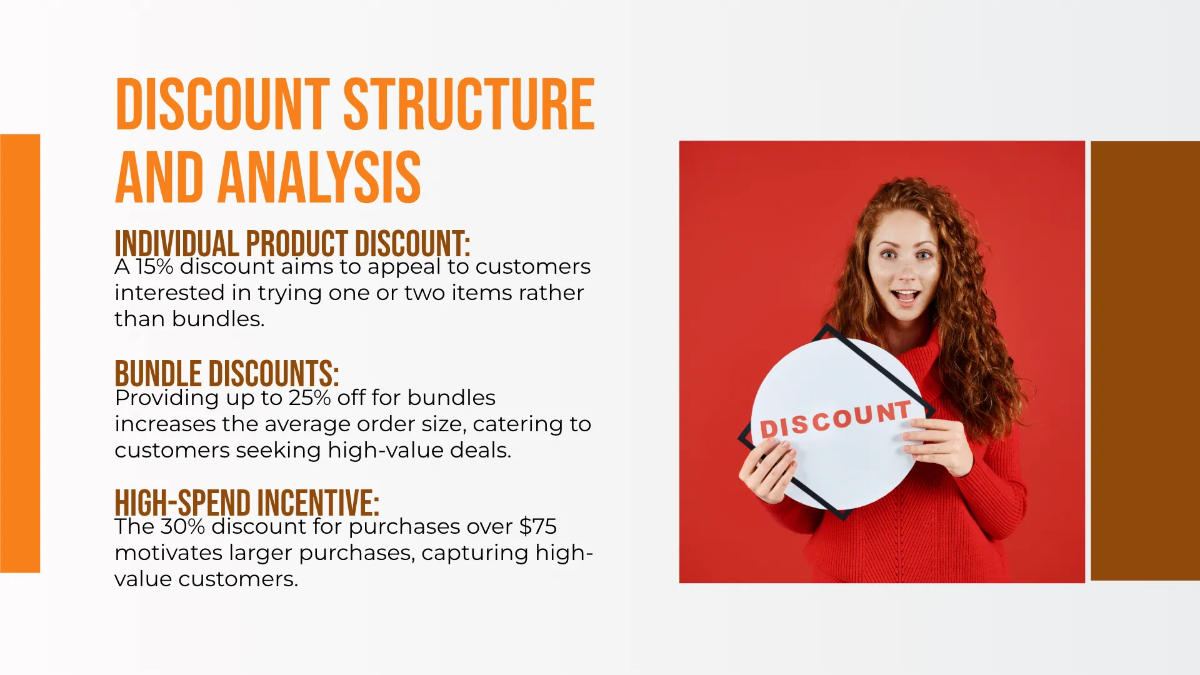 DISCOUNT STRUCTURE AND ANALYSIS

INDIVIDUAL PRODUCT DISCOUNT:
A 15% discount aims to appeal to customers interested in trying one or two items rather than bundles.

BUNDLE DISCOUNTS:
Providing up to 25% off for bundles increases the average order size, catering to customers seeking high-value deals.

HIGH-SPEND INCENTIVE:
The 30% discount for purchases over $75 motivates larger purchases, capturing high-value customers.

DISCOUNT